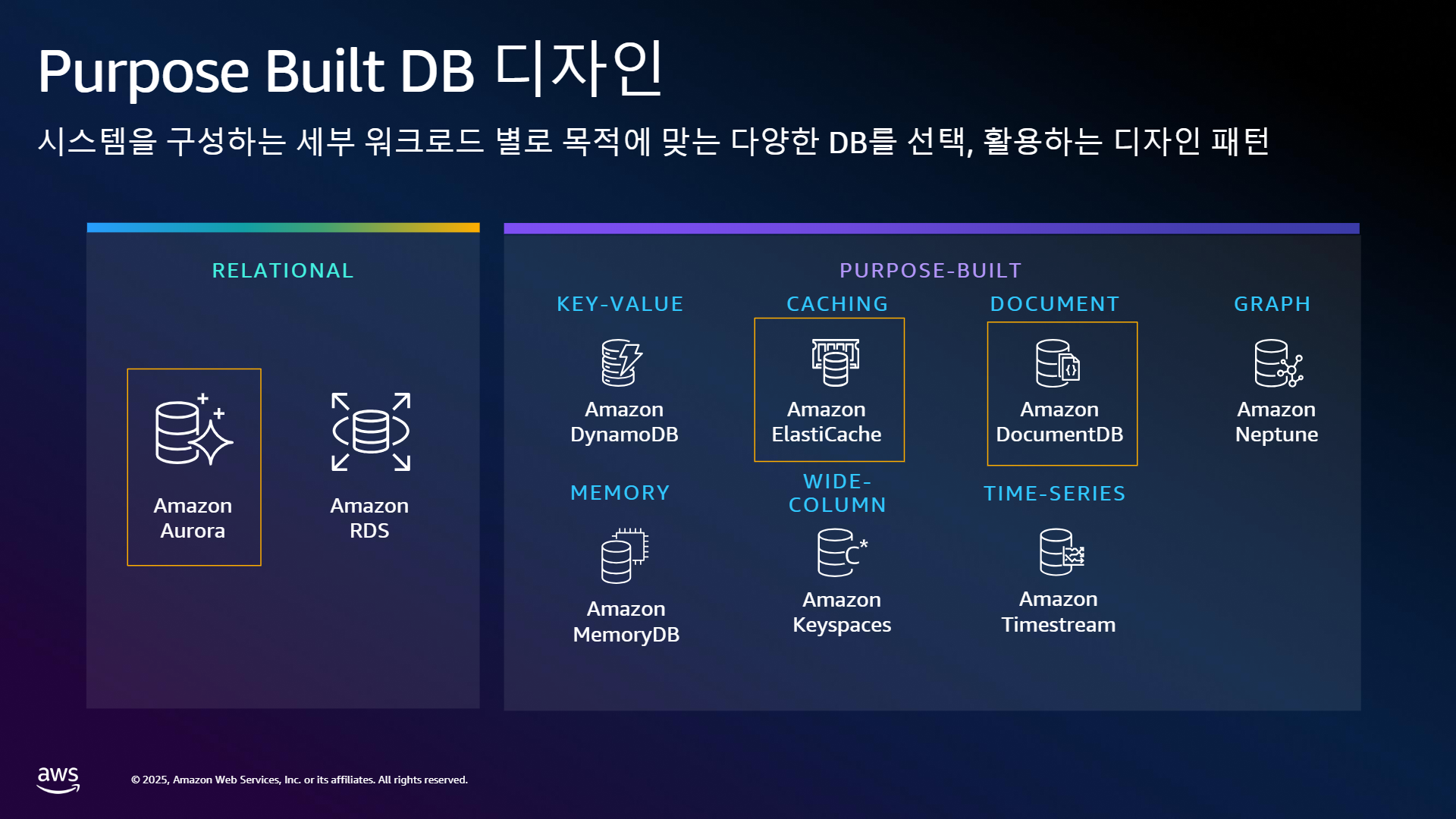 Purpose Built DB 디자인

시스템을 구성하는 세부 워크로드 별로 목적에 맞는 다양한 DB를 선택, 활용하는 디자인 패턴

RELATIONAL

Amazon Aurora

Amazon RDS

PURPOSE-BUILT

KEY-VALUE

Amazon DynamoDB

CACHING

Amazon ElastiCache

DOCUMENT

Amazon DocumentDB

GRAPH

Amazon Neptune

MEMORY

Amazon MemoryDB

WIDE-COLUMN

Amazon Keyspaces

TIME-SERIES

Amazon Timestream

aws

© 2025, Amazon Web Services, Inc. or its affiliates. All rights reserved.